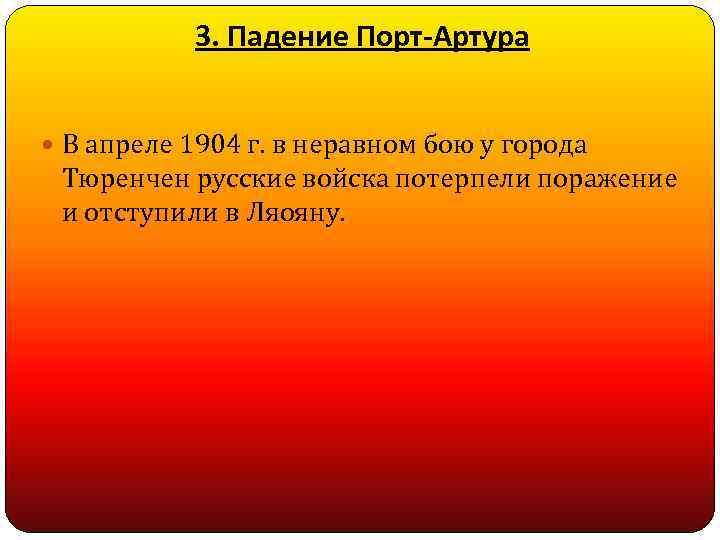 3. Падение Порт-Артура

В апреле 1904 г. в неравном бою у города Тюренчен русские войска потерпели поражение и отступили в Ляояну.